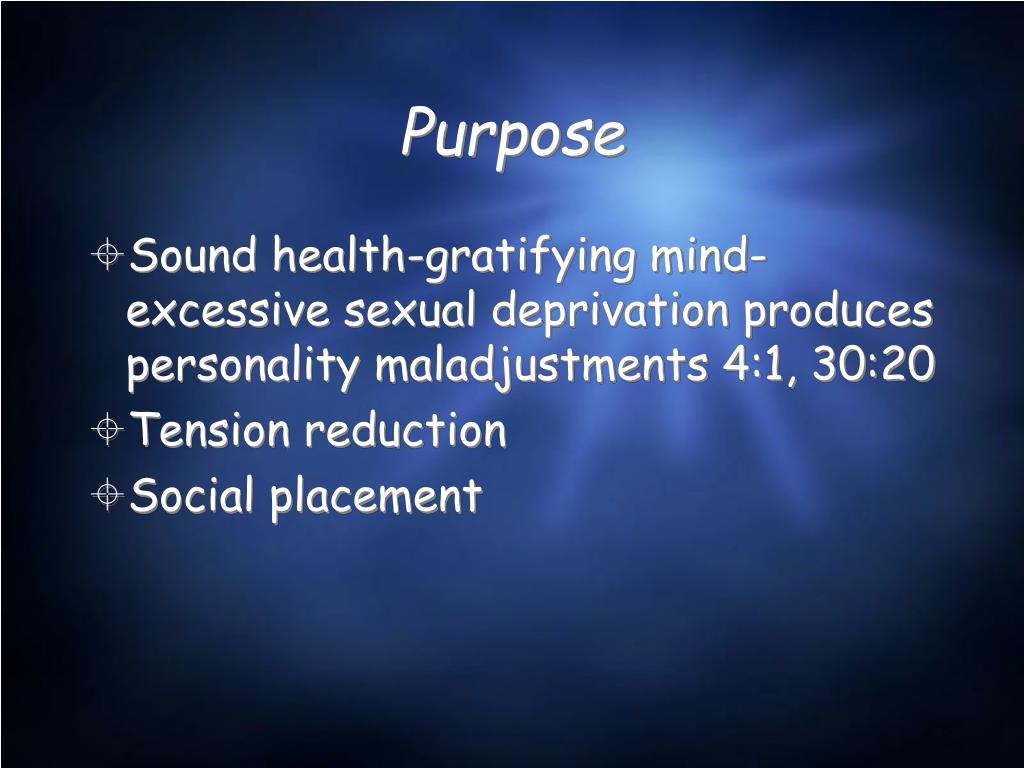 Purpose

Sound health-gratifying mind-excessive sexual deprivation produces personality maladjustments 4:1, 30:20

Tension reduction

Social placement